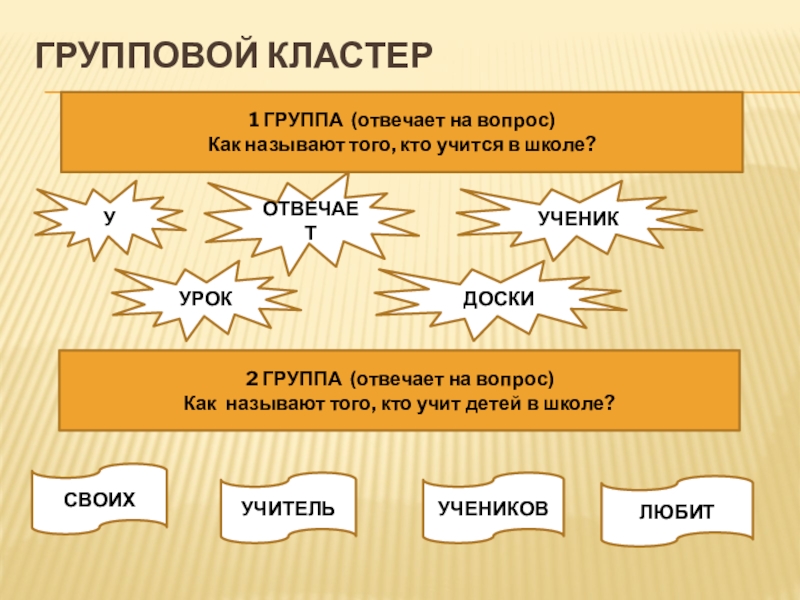 ГРУППОВОЙ КЛАСТЕР

1 ГРУППА (отвечает на вопрос)
Как называют того, кто учится в школе?

У

ОТВЕЧАЕТ

УЧЕНИК

УРОК

ДОСКИ

2 ГРУППА (отвечает на вопрос)
Как называют того, кто учит детей в школе?

СВОИХ

УЧИТЕЛЬ

УЧЕНИКОВ

ЛЮБИТ